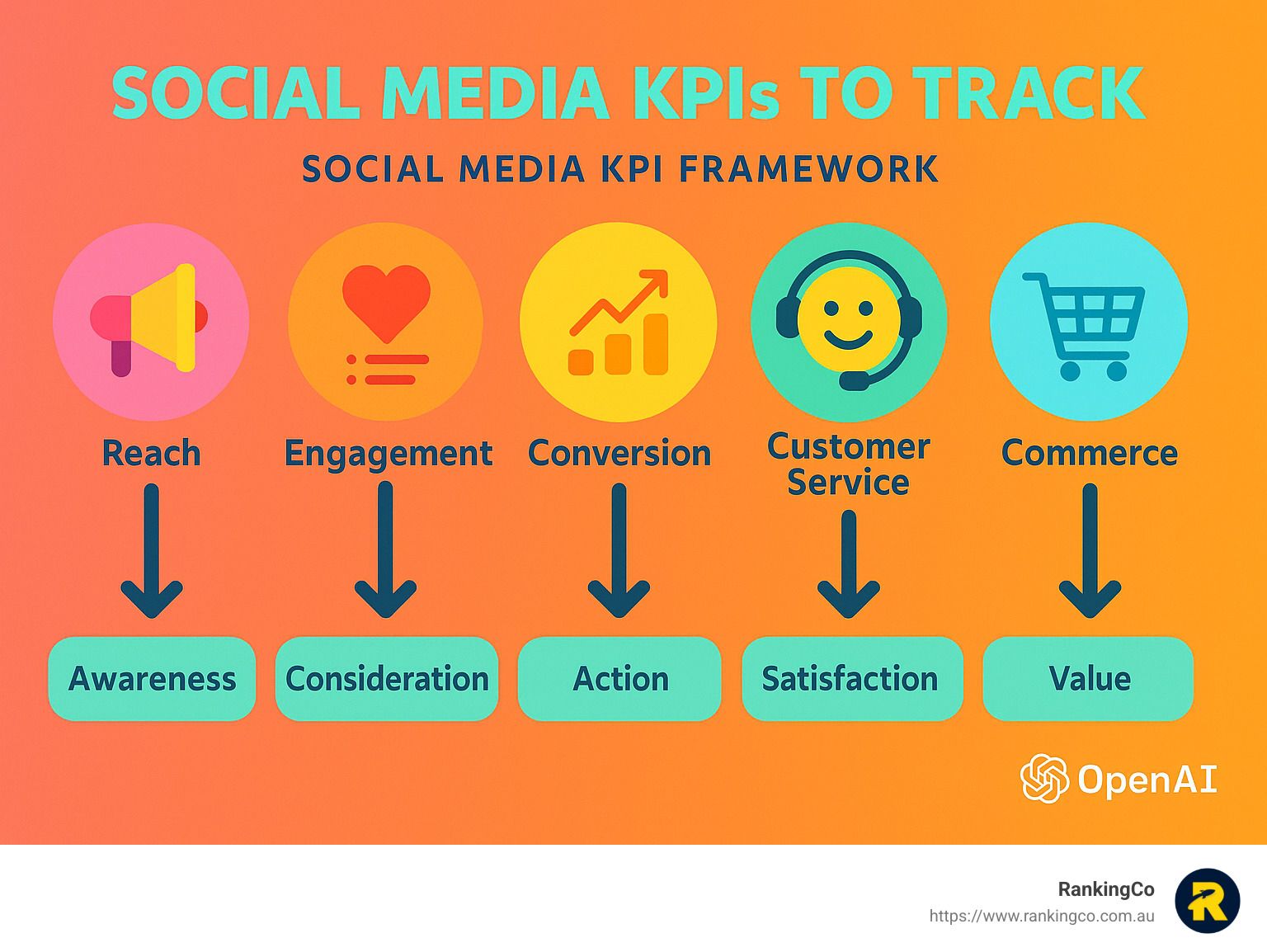 SOCIAL MEDIA KPIs TO TRACK

SOCIAL MEDIA KPI FRAMEWORK

Reach

Engagement

Conversion

Customer Service

Commerce

Awareness

Consideration

Action

Satisfaction

Value

OpenAI

RankingCo
https://www.rankingco.com.au

R